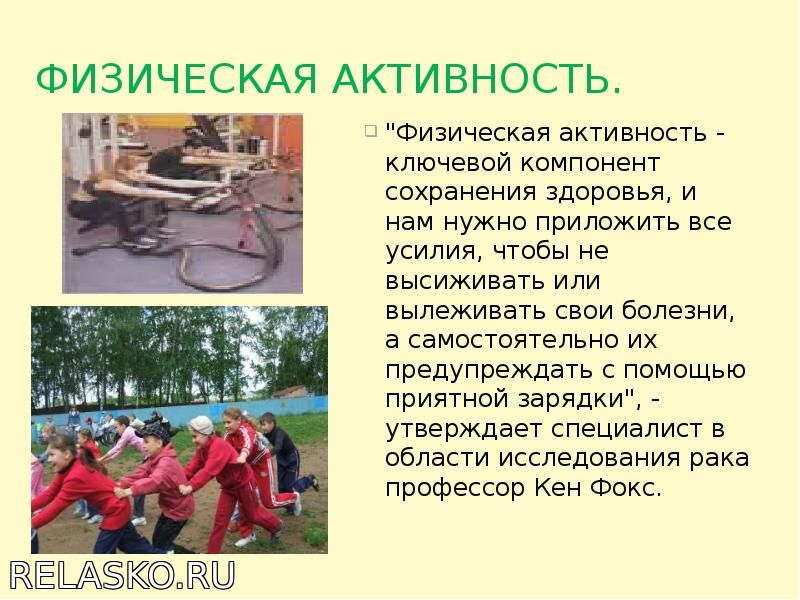 ФИЗИЧЕСКАЯ АКТИВНОСТЬ.

"Физическая активность - ключевой компонент сохранения здоровья, и нам нужно приложить все усилия, чтобы не высиживать или вылеживать свои болезни, а самостоятельно их предупреждать с помощью приятной зарядки", - утверждает специалист в области исследования рака профессор Кен Фокс.

RELASKO.RU